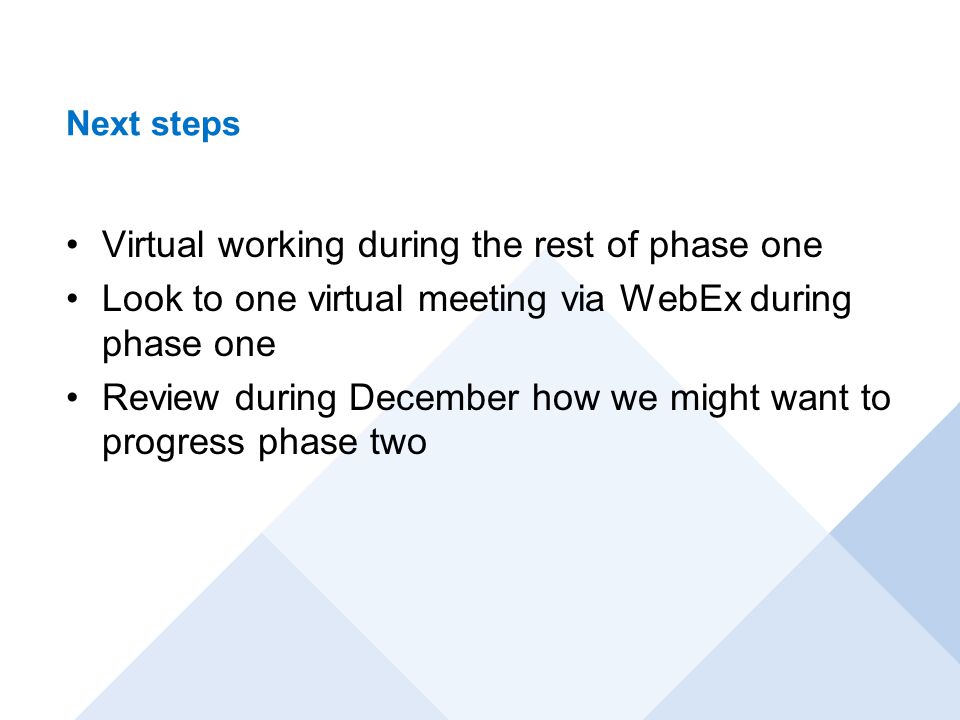 Next steps

• Virtual working during the rest of phase one
• Look to one virtual meeting via WebEx during phase one
• Review during December how we might want to progress phase two